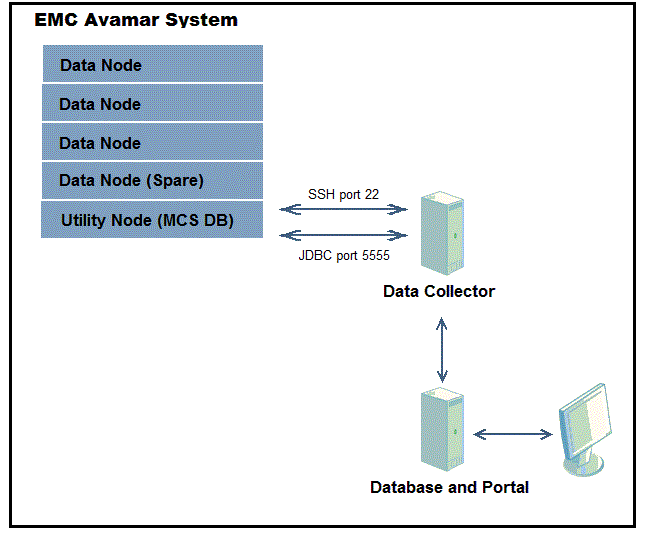 EMC Avamar System

Data Node

Data Node

Data Node

Data Node (Spare)

Utility Node (MCS DB)

SSH port 22

JDBC port 5555

Data Collector

Database and Portal